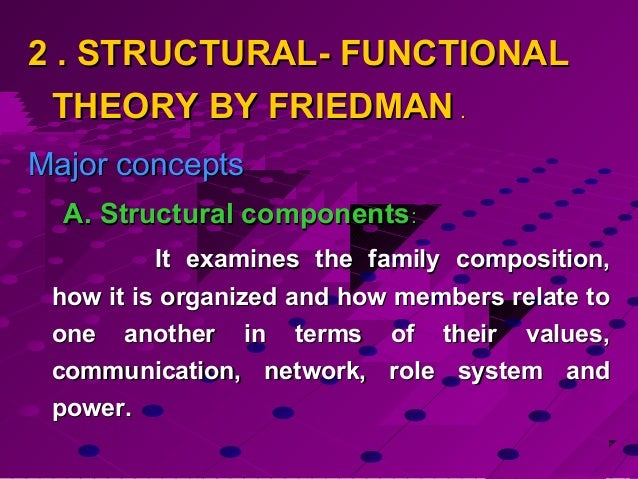 2 . STRUCTURAL- FUNCTIONAL THEORY BY FRIEDMAN .

Major concepts

A. Structural components:

It examines the family composition, how it is organized and how members relate to one another in terms of their values, communication, network, role system and power.